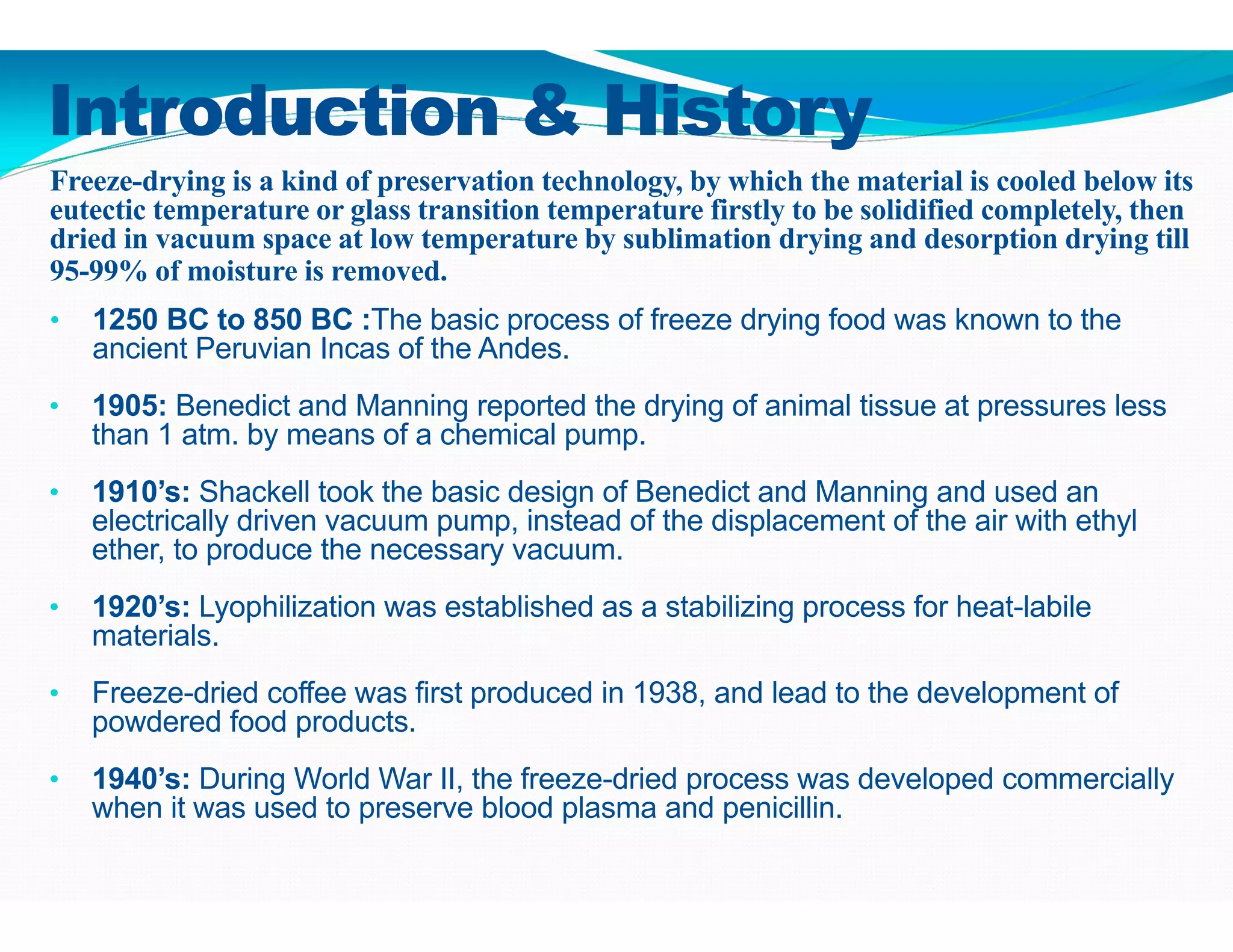 Introduction & History

Freeze-drying is a kind of preservation technology, by which the material is cooled below its eutectic temperature or glass transition temperature firstly to be solidified completely, then dried in vacuum space at low temperature by sublimation drying and desorption drying till 95-99% of moisture is removed.

• 1250 BC to 850 BC :The basic process of freeze drying food was known to the ancient Peruvian Incas of the Andes.

• 1905: Benedict and Manning reported the drying of animal tissue at pressures less than 1 atm. by means of a chemical pump.

• 1910's: Shackell took the basic design of Benedict and Manning and used an electrically driven vacuum pump, instead of the displacement of the air with ethyl ether, to produce the necessary vacuum.

• 1920's: Lyophilization was established as a stabilizing process for heat-labile materials.

• Freeze-dried coffee was first produced in 1938, and lead to the development of powdered food products.

• 1940's: During World War II, the freeze-dried process was developed commercially when it was used to preserve blood plasma and penicillin.